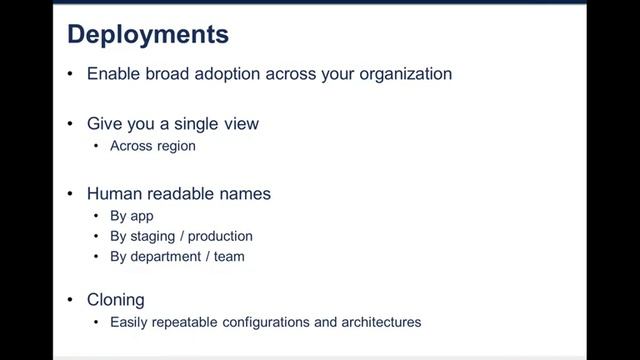 Deployments

• Enable broad adoption across your organization

• Give you a single view
 • Across region

• Human readable names
 • By app
 • By staging / production
 • By department / team

• Cloning
 • Easily repeatable configurations and architectures